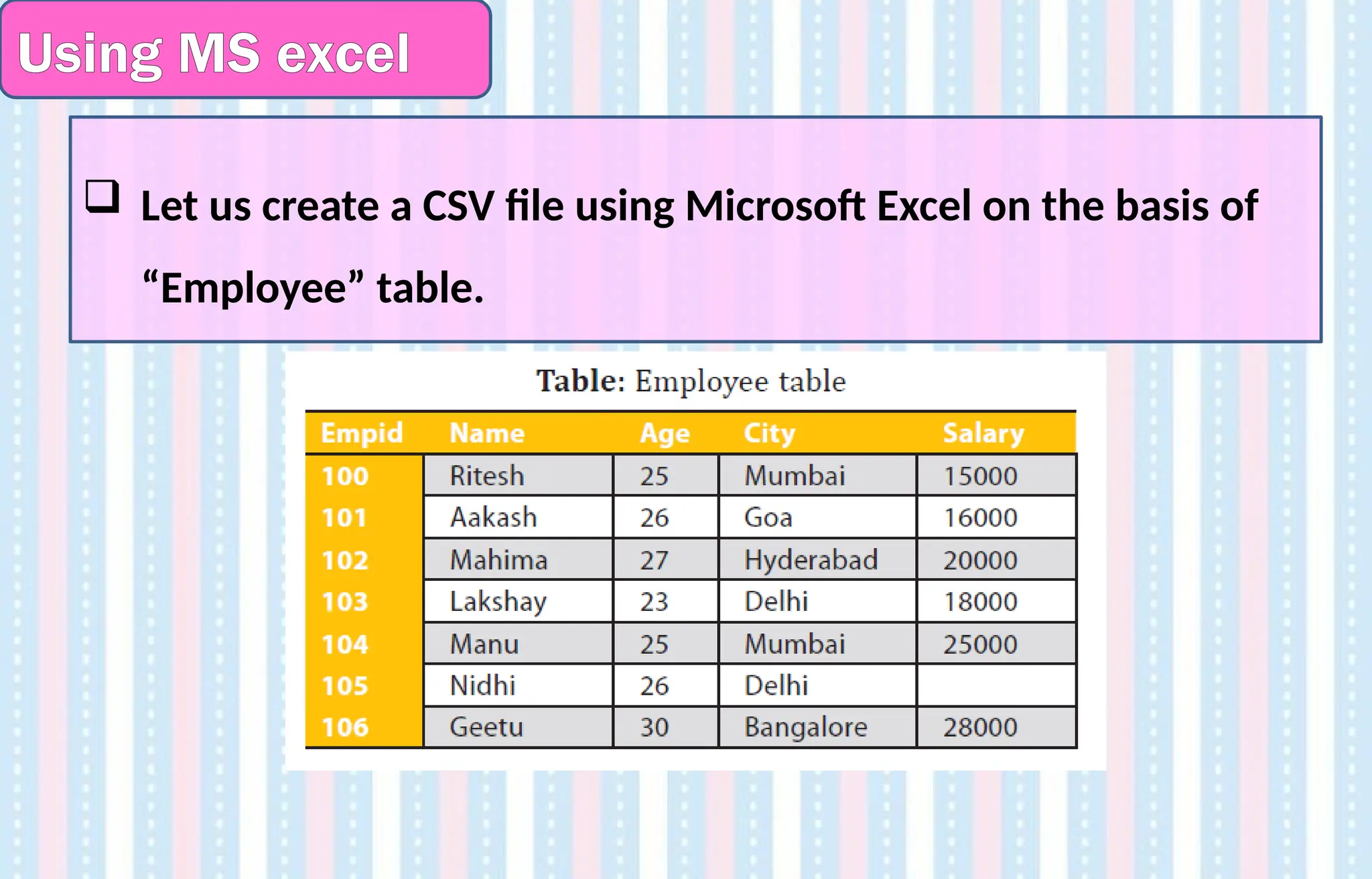 Using MS excel

❑ Let us create a CSV file using Microsoft Excel on the basis of “Employee” table.

Table: Employee table

| Empid | Name | Age | City | Salary |
|---|---|---|---|---|
| 100 | Ritesh | 25 | Mumbai | 15000 |
| 101 | Aakash | 26 | Goa | 16000 |
| 102 | Mahima | 27 | Hyderabad | 20000 |
| 103 | Lakshay | 23 | Delhi | 18000 |
| 104 | Manu | 25 | Mumbai | 25000 |
| 105 | Nidhi | 26 | Delhi | |
| 106 | Geetu | 30 | Bangalore | 28000 |